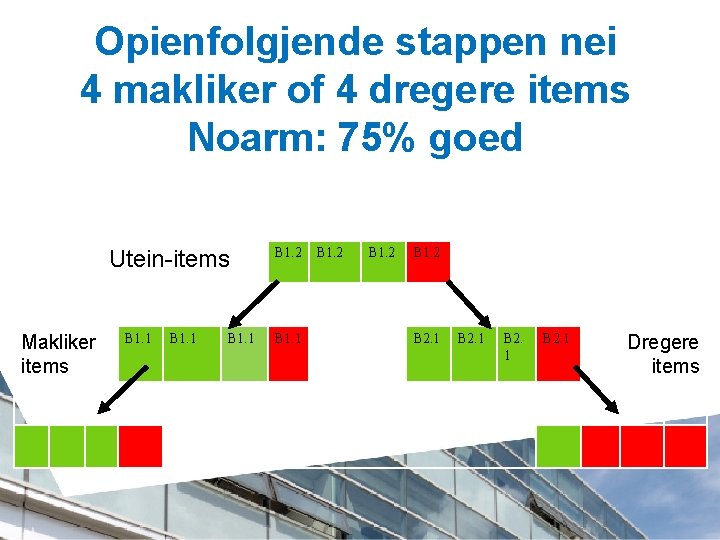 Opienfolgjende stappen nei
4 makliker of 4 dregere items
Noarm: 75% goed

Utein-items

B1.2 B1.2 B1.2 B1.2

Makliker items

B1.1 B1.1 B1.1 B1.1

B2.1 B2.1 B2.1 B2.1

Dregere items